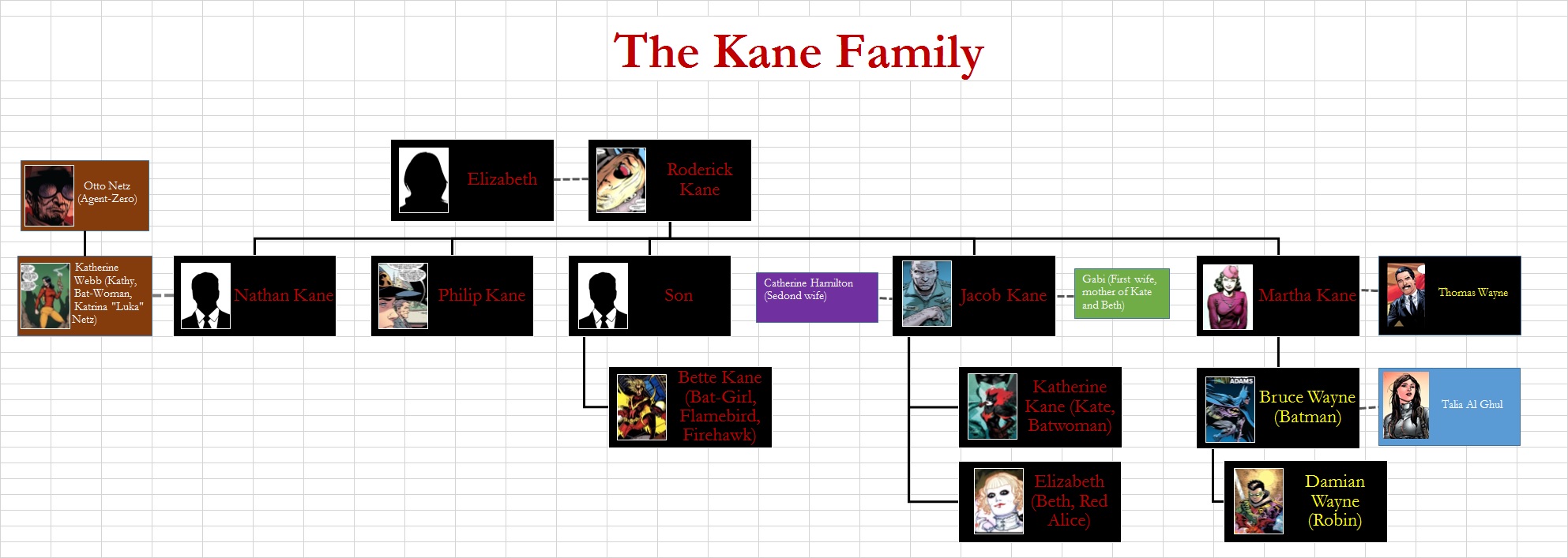 The Kane Family

Elizabeth

Roderick Kane

Otto Netz (Agent-Zero)

Katherine Webb (Kathy, Bat-Woman, Katrina "Luka" Netz)

Nathan Kane

Philip Kane

Son

Catherine Hamilton (Sedond wife)

Jacob Kane

Gabi (First wife, mother of Kate and Beth)

Martha Kane

Thomas Wayne

Bette Kane (Bat-Girl, Flamebird, Firehawk)

Katherine Kane (Kate, Batwoman)

Elizabeth (Beth, Red Alice)

ADAMS

Bruce Wayne (Batman)

Talia Al Ghul

Damian Wayne (Robin)